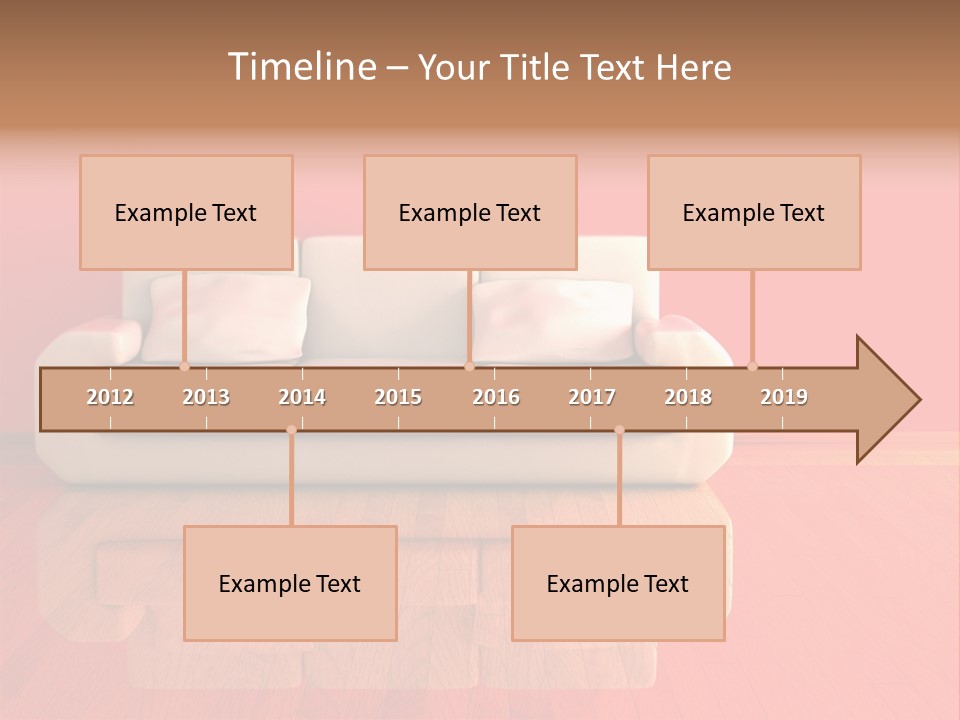 Timeline – Your Title Text Here

Example Text

Example Text

Example Text

2012 2013 2014 2015 2016 2017 2018 2019

Example Text

Example Text